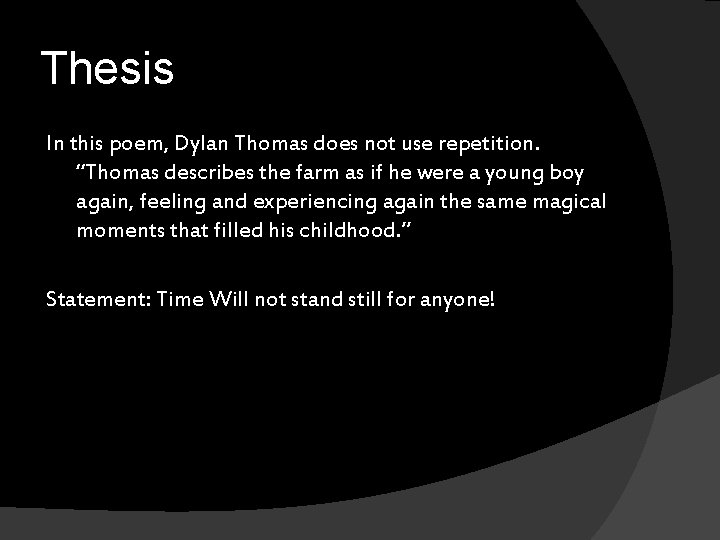 Thesis

In this poem, Dylan Thomas does not use repetition. "Thomas describes the farm as if he were a young boy again, feeling and experiencing again the same magical moments that filled his childhood."

Statement: Time Will not stand still for anyone!